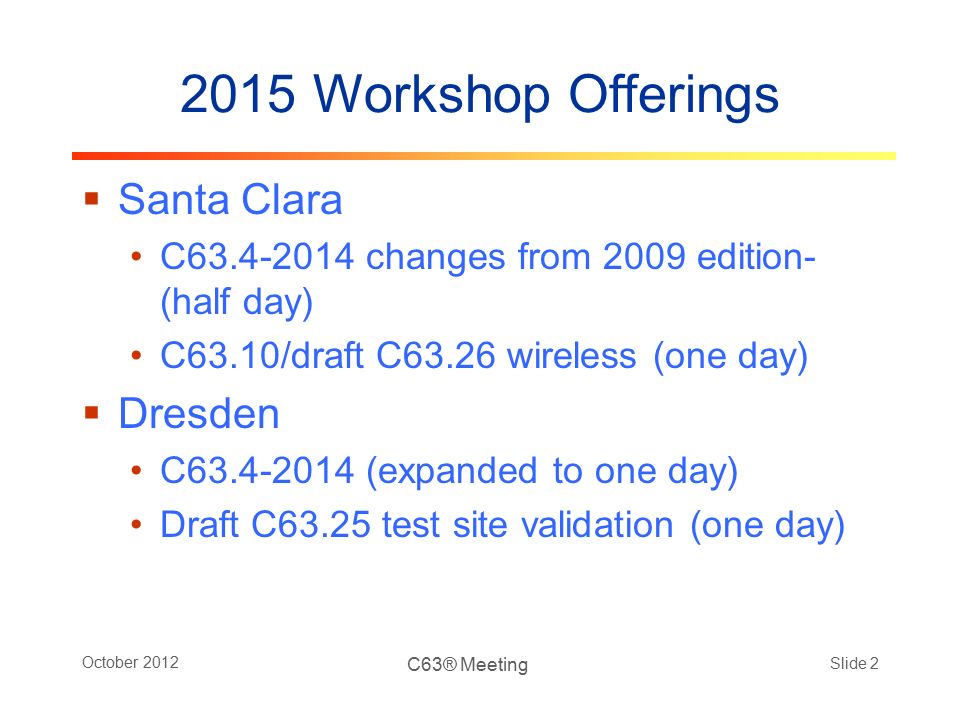 2015 Workshop Offerings

▪ Santa Clara
• C63.4-2014 changes from 2009 edition- (half day)
• C63.10/draft C63.26 wireless (one day)

▪ Dresden
• C63.4-2014 (expanded to one day)
• Draft C63.25 test site validation (one day)

October 2012

C63® Meeting

Slide 2